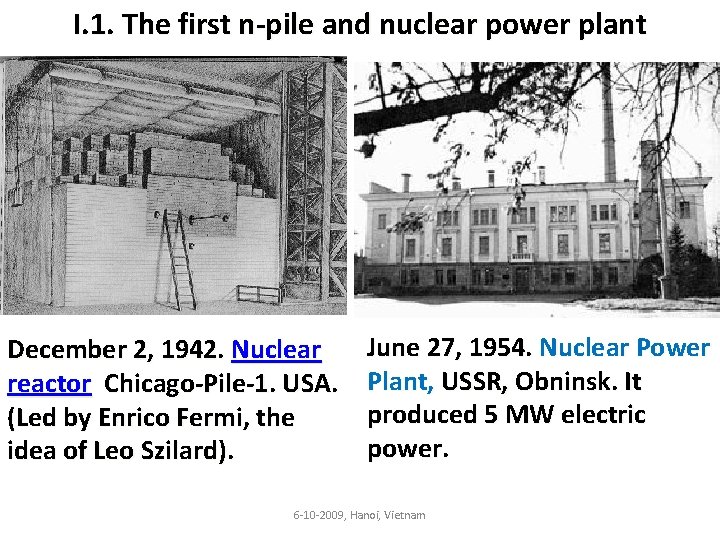 I.1. The first n-pile and nuclear power plant

December 2, 1942. Nuclear reactor Chicago-Pile-1. USA. (Led by Enrico Fermi, the idea of Leo Szilard).

June 27, 1954. Nuclear Power Plant, USSR, Obninsk. It produced 5 MW electric power.

6-10-2009, Hanoi, Vietnam